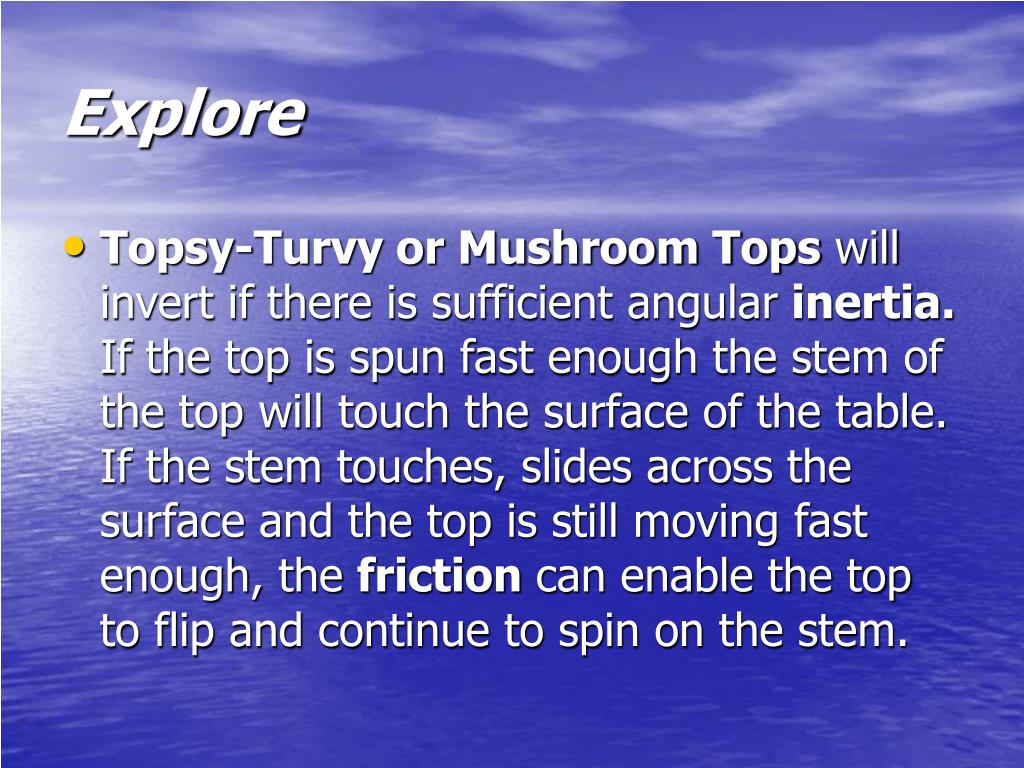 Explore

• Topsy-Turvy or Mushroom Tops will invert if there is sufficient angular inertia. If the top is spun fast enough the stem of the top will touch the surface of the table. If the stem touches, slides across the surface and the top is still moving fast enough, the friction can enable the top to flip and continue to spin on the stem.